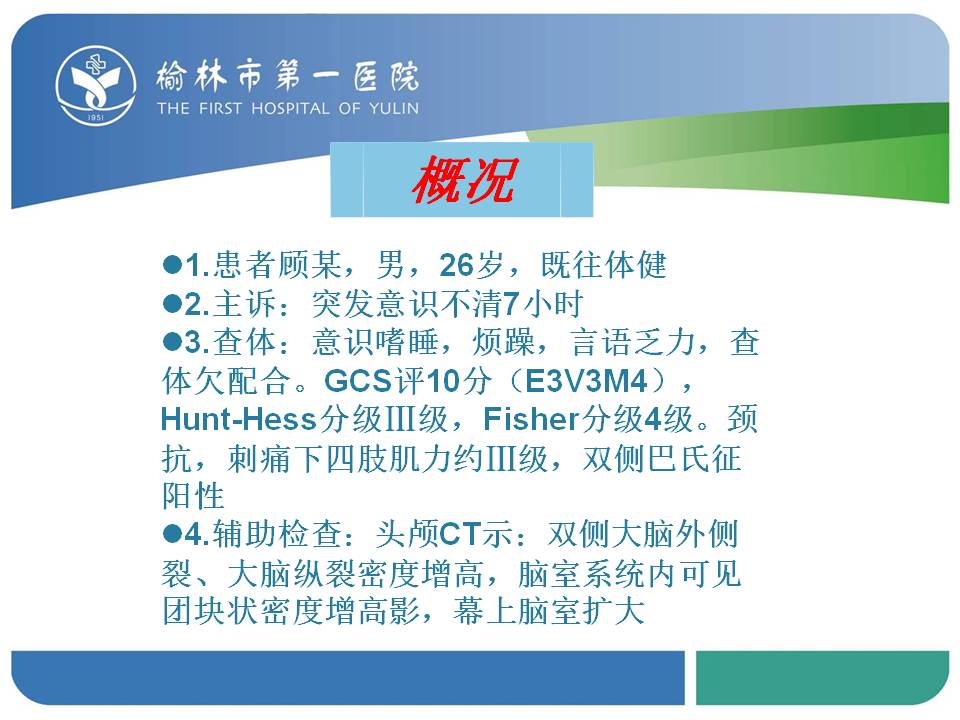 1951

榆林市第一医院
THE FIRST HOSPITAL OF YULIN

概况

●1.患者顾某，男，26岁，既往体健
●2.主诉：突发意识不清7小时
●3.查体：意识嗜睡，烦躁，言语乏力，查体欠配合。GCS评10分（E3V3M4），Hunt-Hess分级Ⅲ级，Fisher分级4级。颈抗，刺痛下四肢肌力约Ⅲ级，双侧巴氏征阳性
●4.辅助检查：头颅CT示：双侧大脑外侧裂、大脑纵裂密度增高，脑室系统内可见团块状密度增高影，幕上脑室扩大